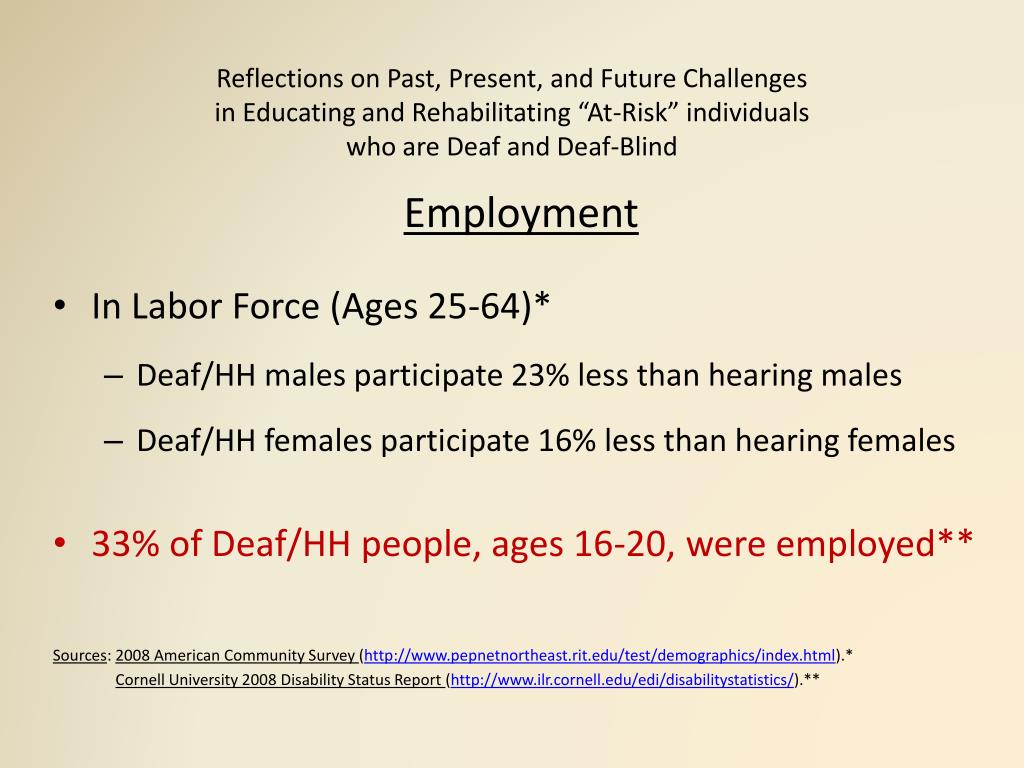 Reflections on Past, Present, and Future Challenges in Educating and Rehabilitating “At-Risk” individuals who are Deaf and Deaf-Blind

Employment

• In Labor Force (Ages 25-64)*

– Deaf/HH males participate 23% less than hearing males

– Deaf/HH females participate 16% less than hearing females

• 33% of Deaf/HH people, ages 16-20, were employed**

Sources: 2008 American Community Survey (http://www.pepnetnortheast.rit.edu/test/demographics/index.html).*

Cornell University 2008 Disability Status Report (http://www.ilr.cornell.edu/edi/disabilitystatistics/).**